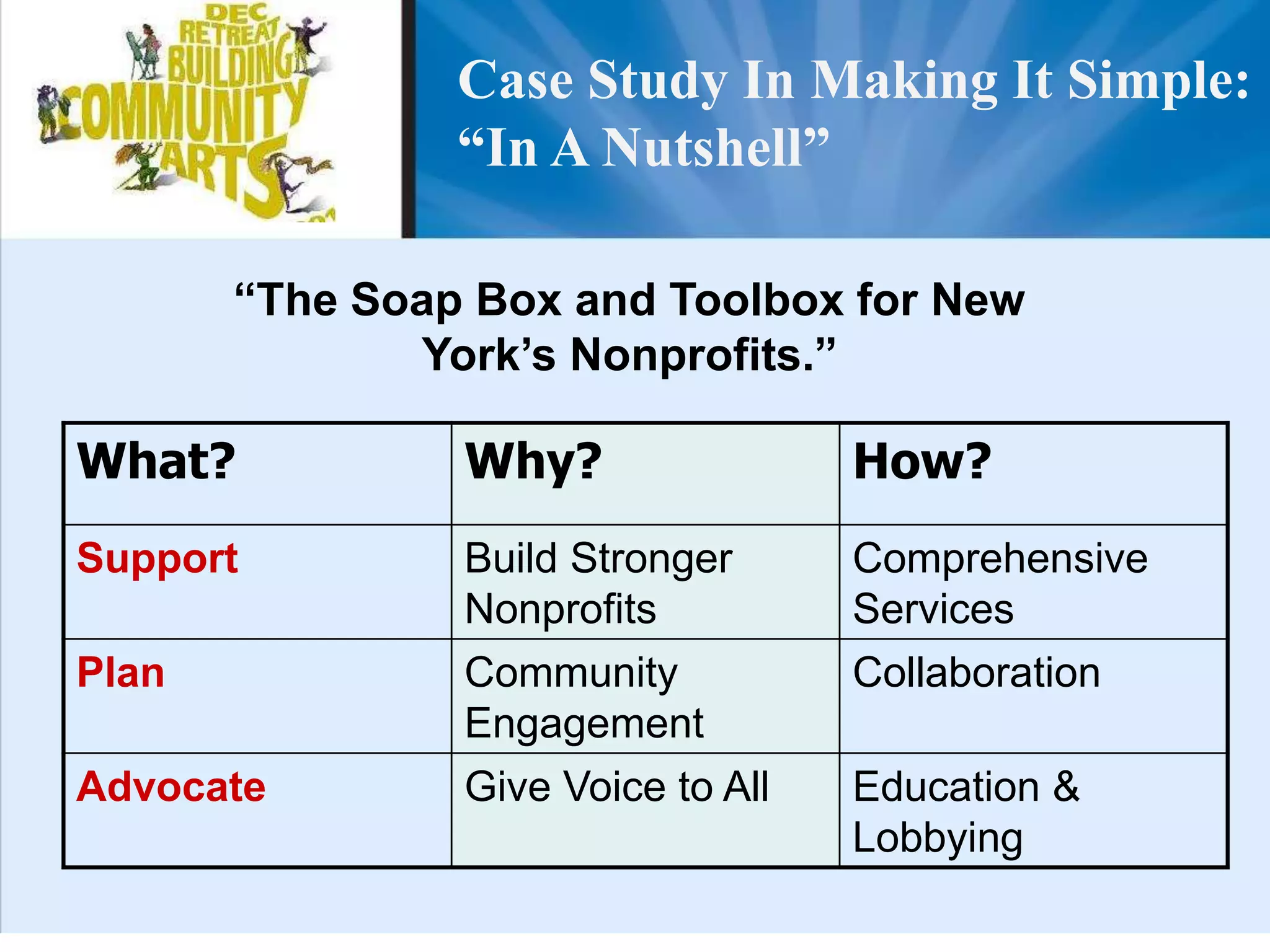 DEC RETREAT BUILDING COMMUNITY ARTS

Case Study In Making It Simple: “In A Nutshell”

“The Soap Box and Toolbox for New York’s Nonprofits.”

| What? | Why? | How? |
|---|---|---|
| Support | Build Stronger Nonprofits | Comprehensive Services |
| Plan | Community Engagement | Collaboration |
| Advocate | Give Voice to All | Education & Lobbying |